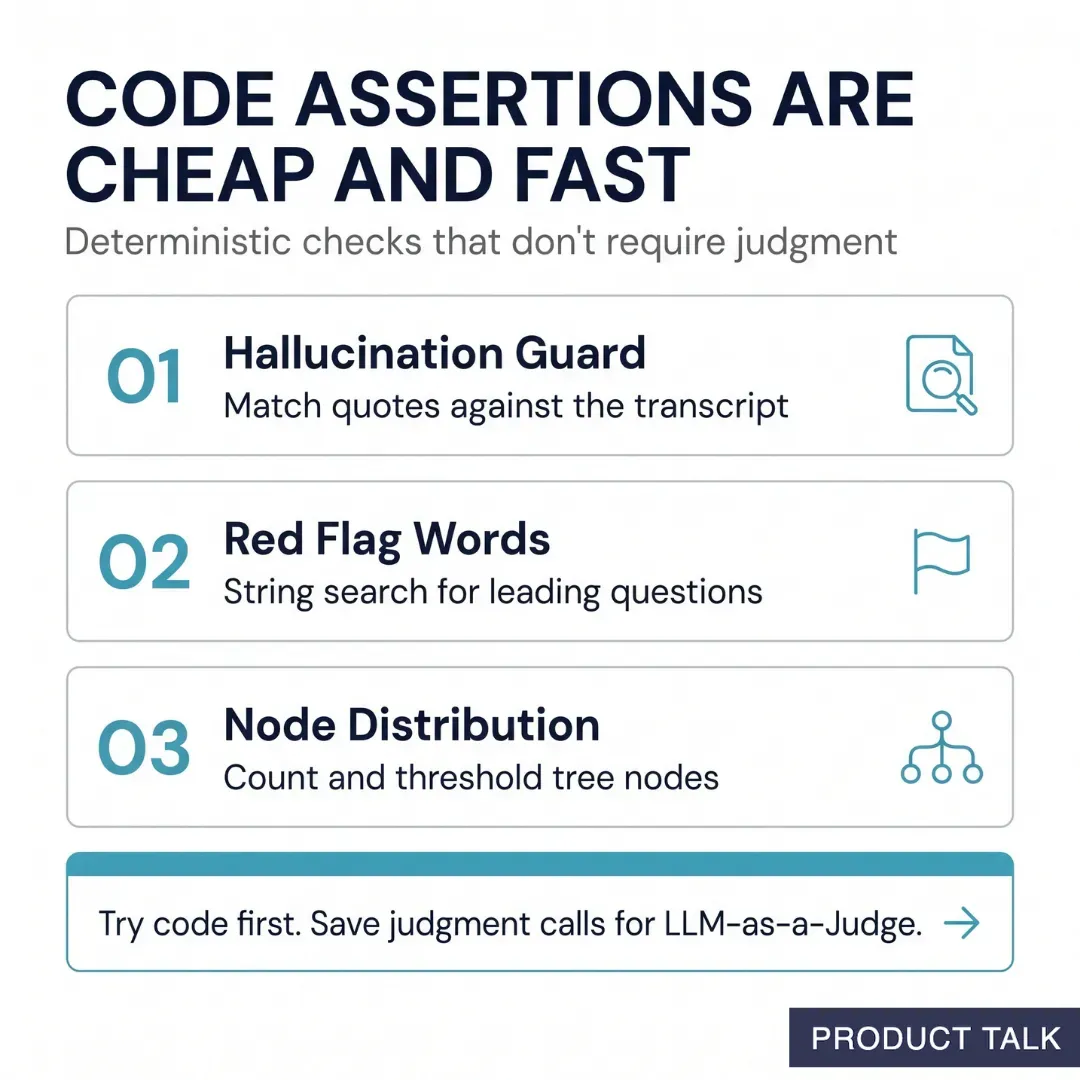 CODE ASSERTIONS ARE CHEAP AND FAST

Deterministic checks that don't require judgment

01 Hallucination Guard
Match quotes against the transcript

02 Red Flag Words
String search for leading questions

03 Node Distribution
Count and threshold tree nodes

Try code first. Save judgment calls for LLM-as-a-Judge. →

PRODUCT TALK